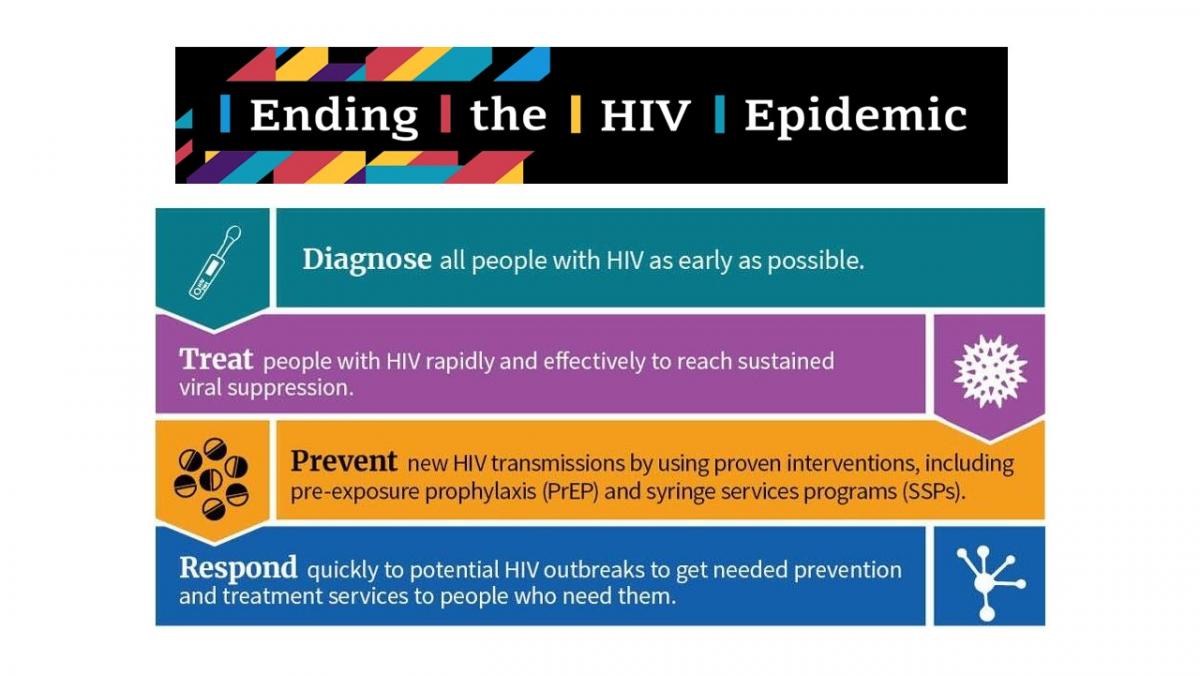 Ending the HIV Epidemic

Diagnose all people with HIV as early as possible.

Treat people with HIV rapidly and effectively to reach sustained viral suppression.

Prevent new HIV transmissions by using proven interventions, including pre-exposure prophylaxis (PrEP) and syringe services programs (SSPs).

Respond quickly to potential HIV outbreaks to get needed prevention and treatment services to people who need them.